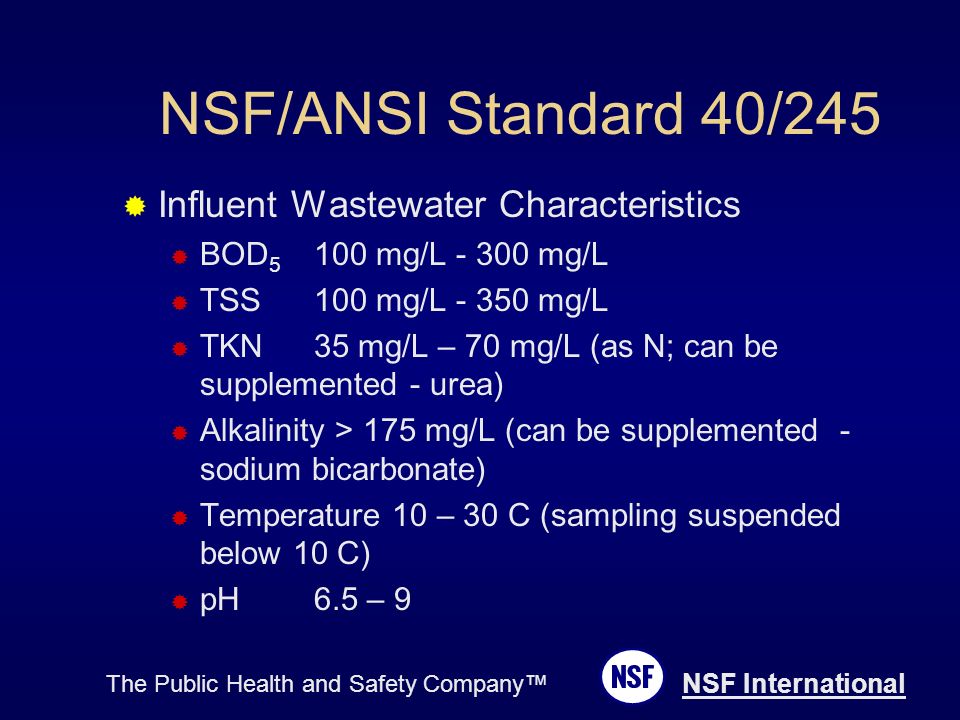 NSF/ANSI Standard 40/245

Influent Wastewater Characteristics

$BOD_5$ 100 mg/L - 300 mg/L

TSS 100 mg/L - 350 mg/L

TKN 35 mg/L – 70 mg/L (as N; can be supplemented - urea)

Alkalinity > 175 mg/L (can be supplemented - sodium bicarbonate)

Temperature 10 – 30 C (sampling suspended below 10 C)

pH 6.5 – 9

The Public Health and Safety Company™

NSF

NSF International